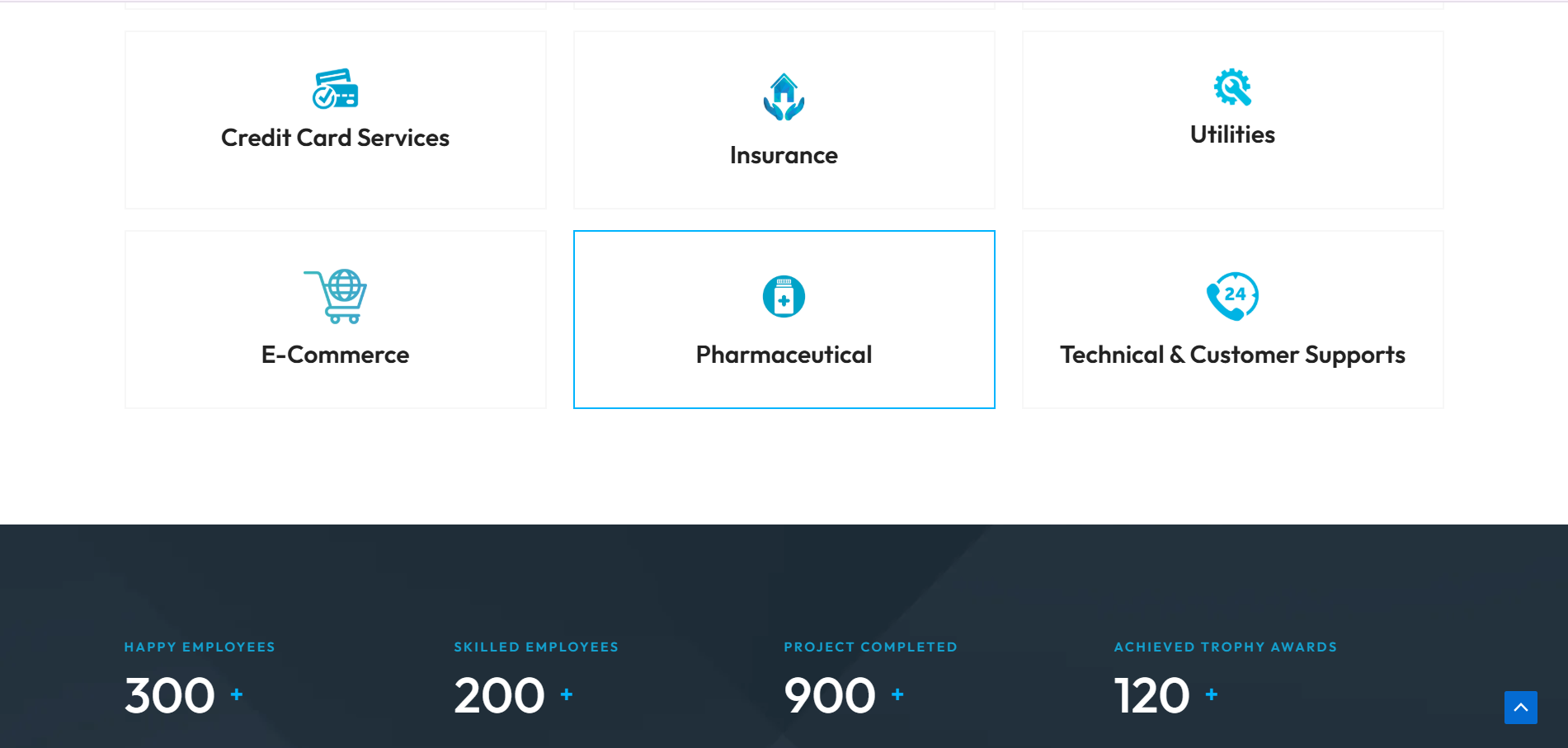 Credit Card Services

Insurance

Utilities

E-Commerce

Pharmaceutical

24

Technical & Customer Supports

HAPPY EMPLOYEES

300 +

SKILLED EMPLOYEES

200 +

PROJECT COMPLETED

900 +

ACHIEVED TROPHY AWARDS

120 +